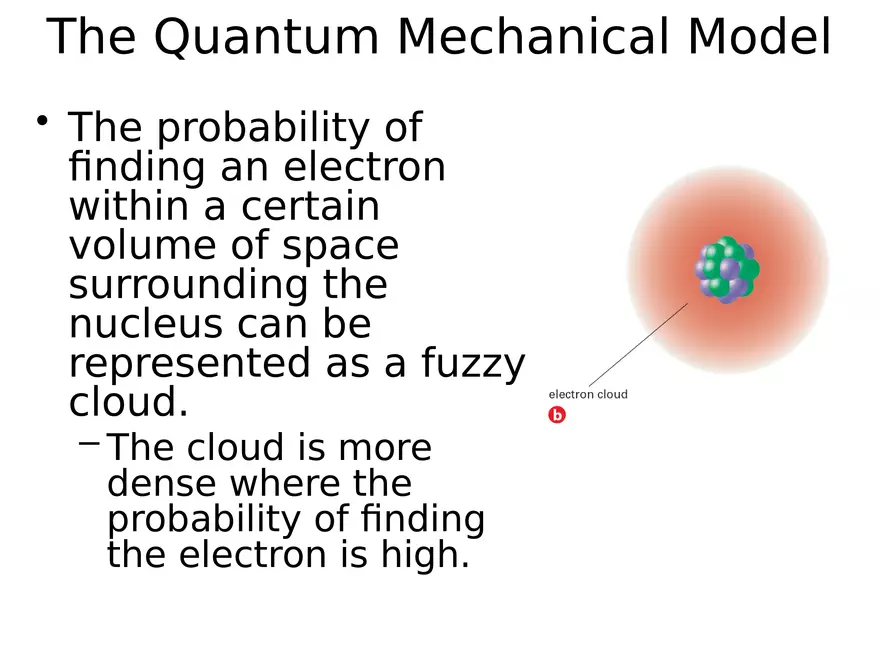 The Quantum Mechanical Model

• The probability of finding an electron within a certain volume of space surrounding the nucleus can be represented as a fuzzy cloud.

– The cloud is more dense where the probability of finding the electron is high.

electron cloud

b